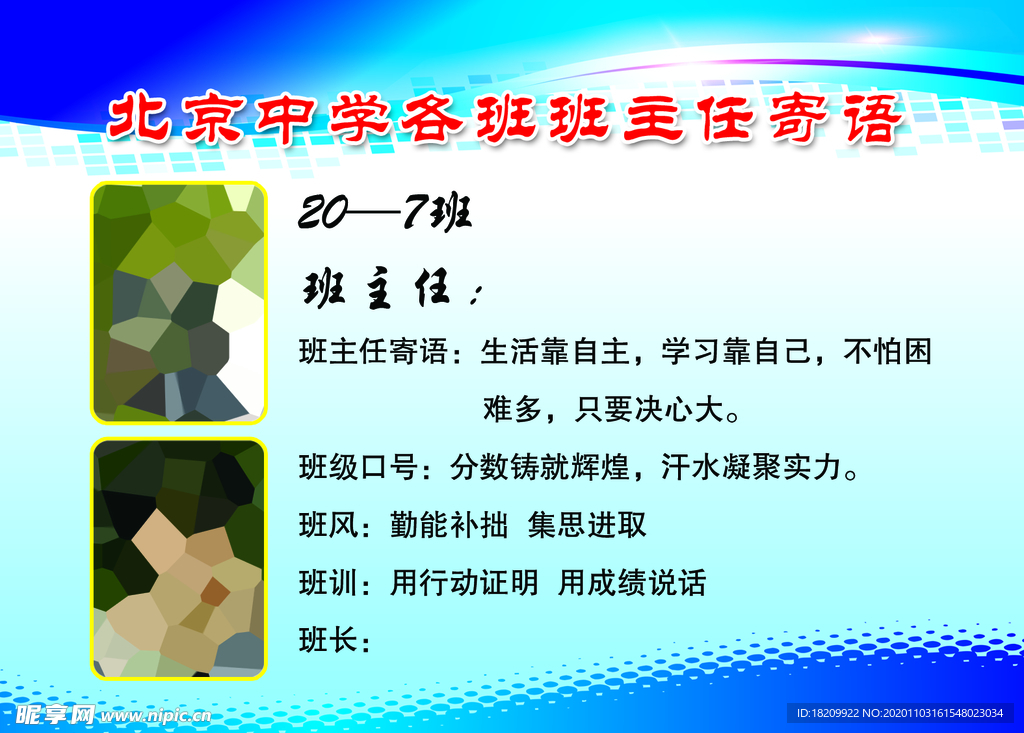 北京中学各班班主任寄语

20—7班

班主任：

班主任寄语：生活靠自主，学习靠自己，不怕困难多，只要决心大。

班级口号：分数铸就辉煌，汗水凝聚实力。

班风：勤能补拙 集思进取

班训：用行动证明 用成绩说话

班长：

昵享网 www.nipic.cn

ID:18209922 NO:20201103161548023034